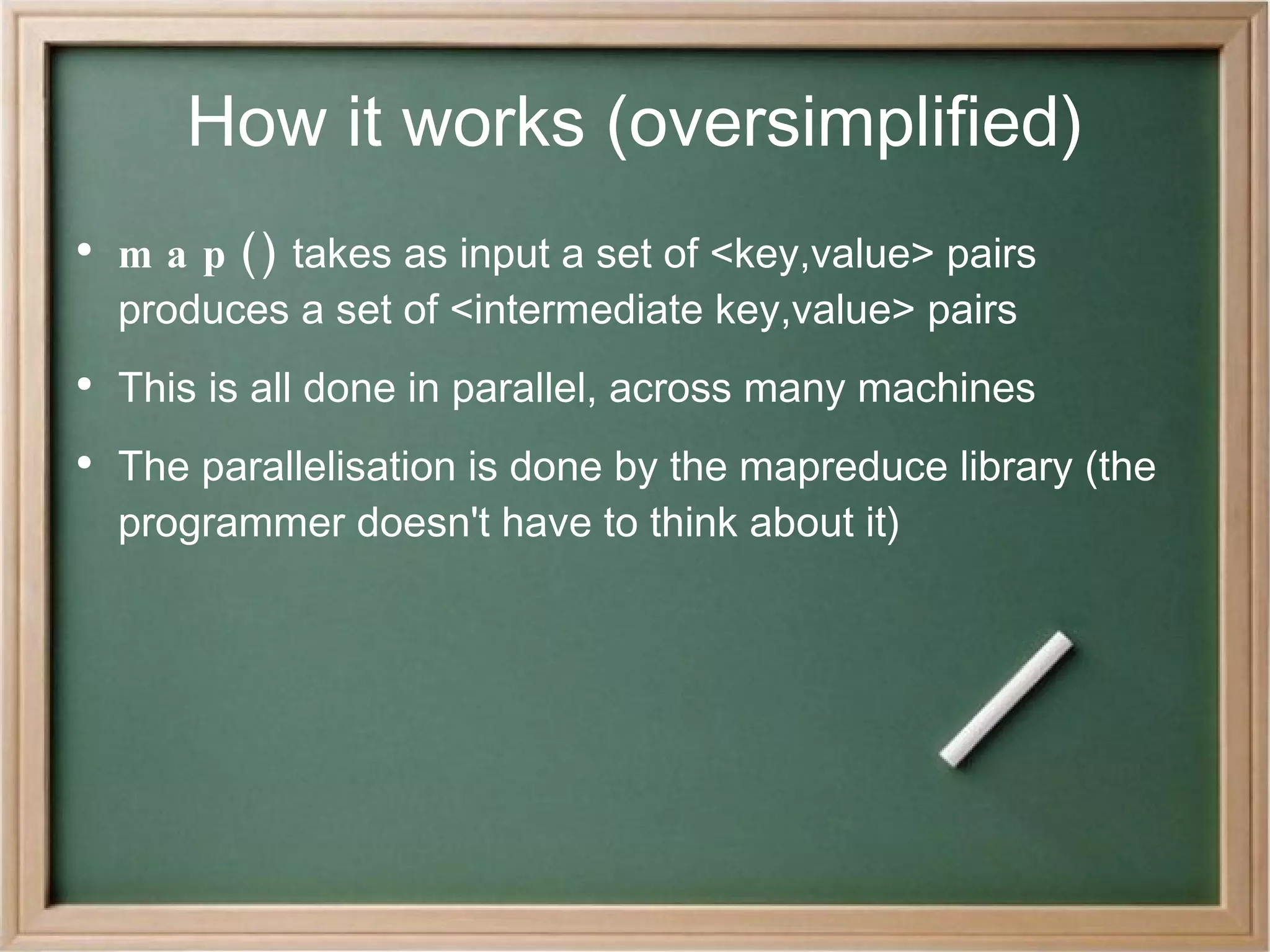 How it works (oversimplified)

• map() takes as input a set of <key,value> pairs produces a set of <intermediate key,value> pairs

• This is all done in parallel, across many machines

• The parallelisation is done by the mapreduce library (the programmer doesn't have to think about it)